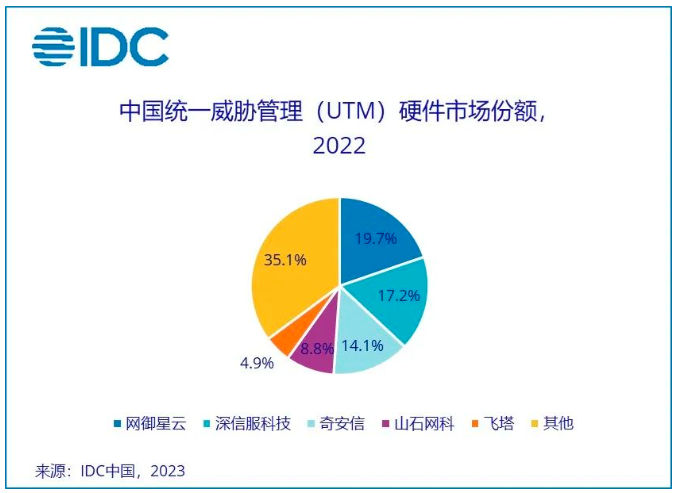 IDC

中国统一威胁管理（UTM）硬件市场份额，2022

19.7%
17.2%
14.1%
8.8%
4.9%
35.1%

网御星云 深信服科技 奇安信 山石网科 飞塔 其他

来源：IDC中国，2023